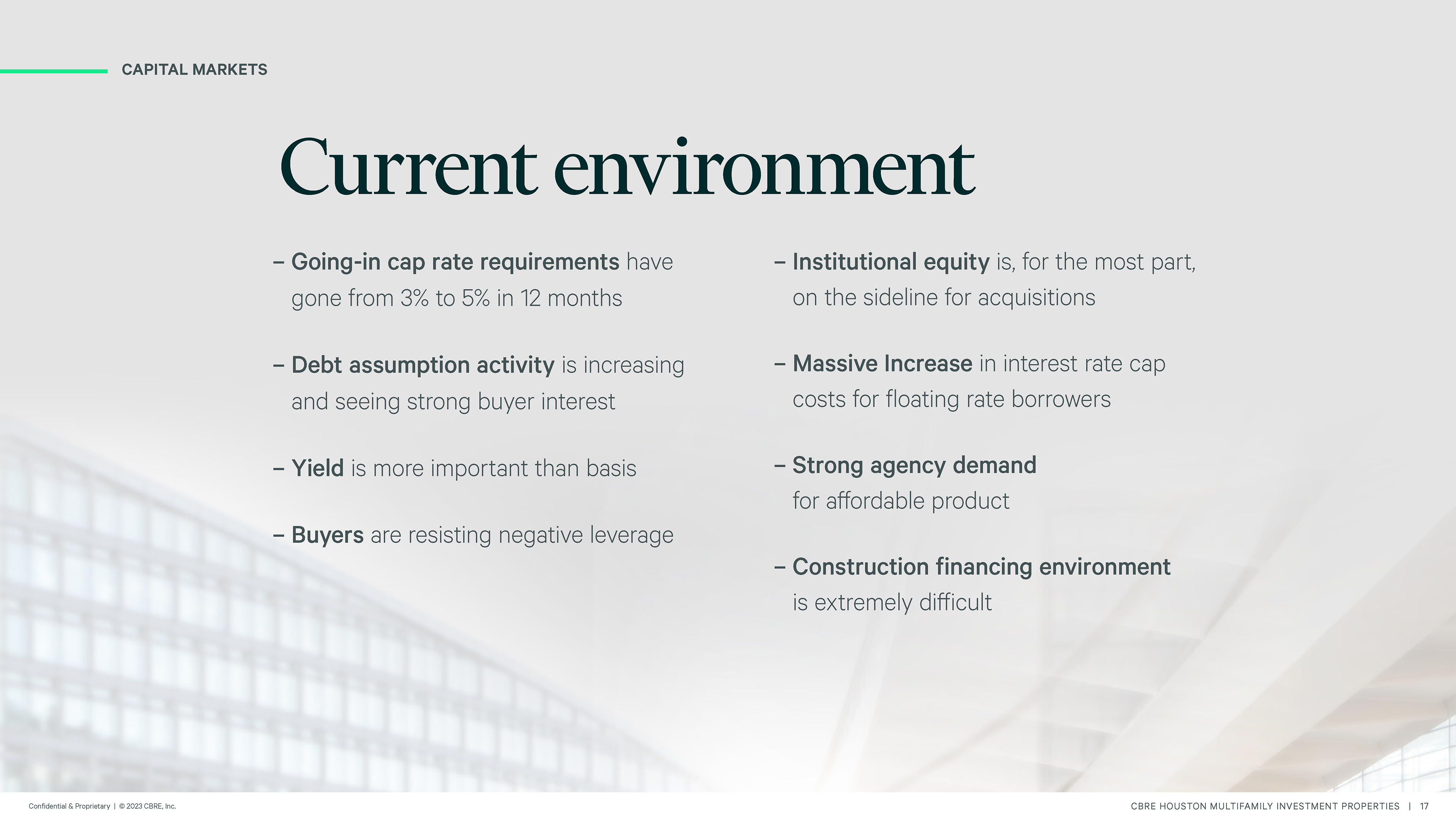 CAPITAL MARKETS

Current environment

– Going-in cap rate requirements have gone from 3% to 5% in 12 months

– Debt assumption activity is increasing and seeing strong buyer interest

– Yield is more important than basis

– Buyers are resisting negative leverage

– Institutional equity is, for the most part, on the sideline for acquisitions

– Massive Increase in interest rate cap costs for floating rate borrowers

– Strong agency demand for affordable product

– Construction financing environment is extremely difficult

Confidential & Proprietary | © 2023 CBRE, Inc.

CBRE HOUSTON MULTIFAMILY INVESTMENT PROPERTIES | 17